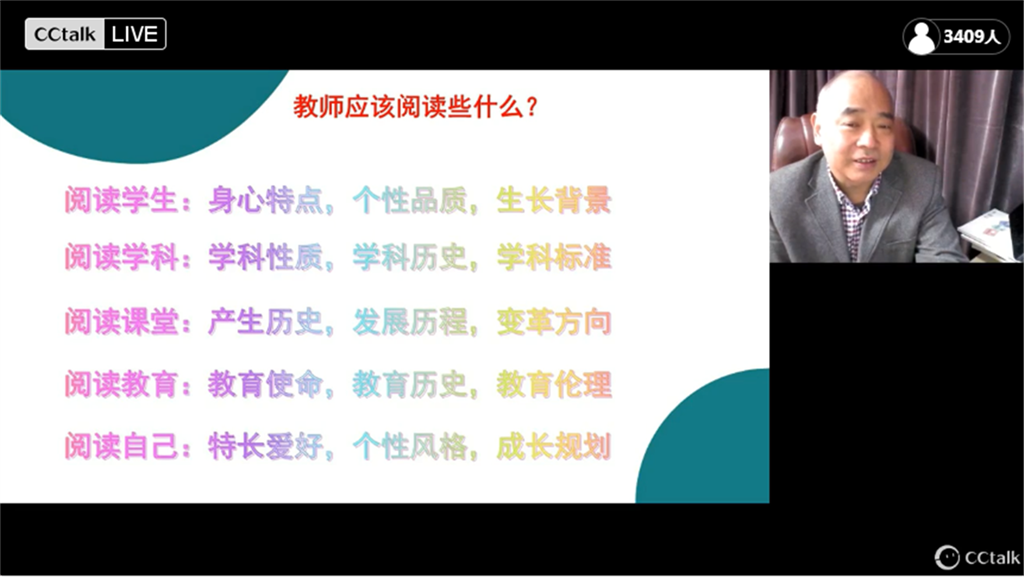 CCtalk LIVE

3409人

教师应该阅读些什么？

阅读学生：身心特点，个性品质，生长背景

阅读学科：学科性质，学科历史，学科标准

阅读课堂：产生历史，发展历程，变革方向

阅读教育：教育使命，教育历史，教育伦理

阅读自己：特长爱好，个性风格，成长规划

CCtalk